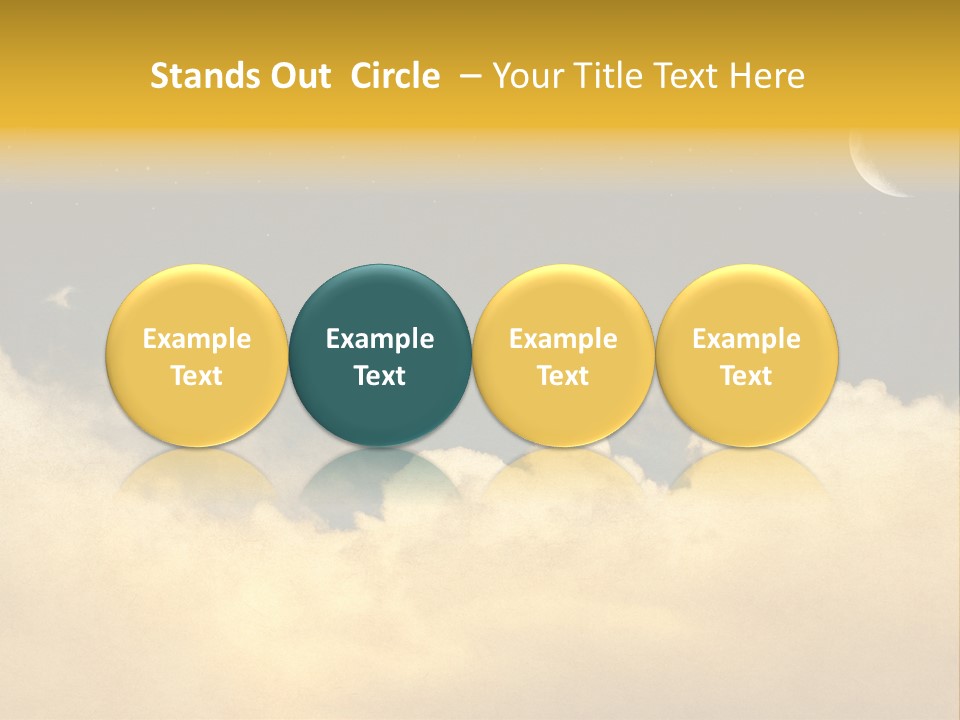 Stands Out Circle – Your Title Text Here

Example Text

Example Text

Example Text

Example Text